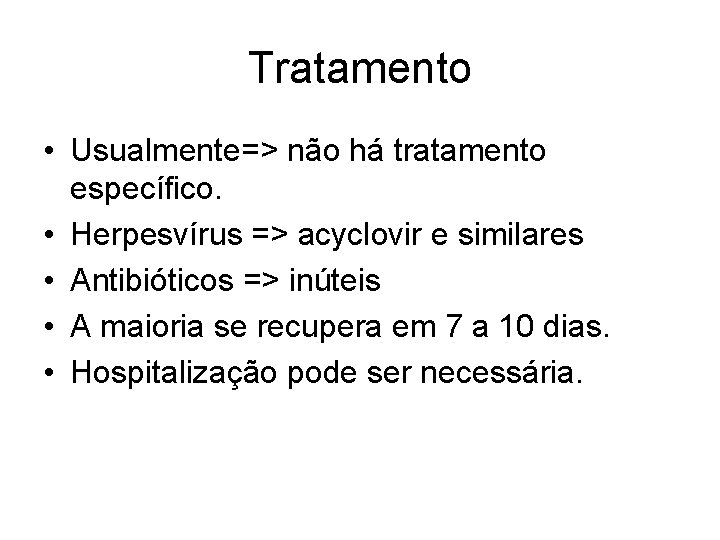 Tratamento

• Usualmente=> não há tratamento específico.
• Herpesvírus => acyclovir e similares
• Antibióticos => inúteis
• A maioria se recupera em 7 a 10 dias.
• Hospitalização pode ser necessária.